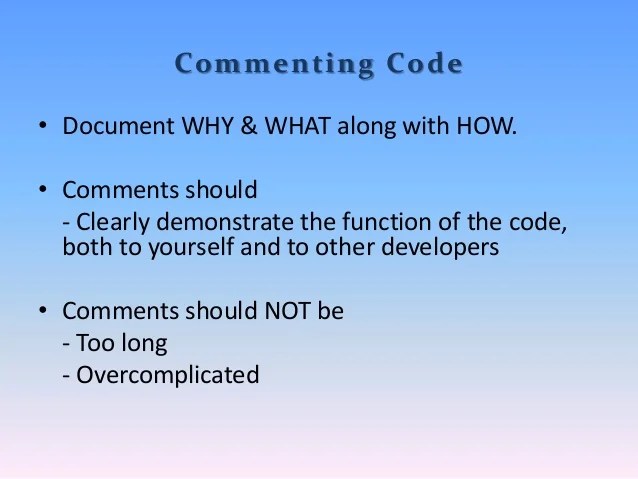 Commenting Code

• Document WHY & WHAT along with HOW.

• Comments should
- Clearly demonstrate the function of the code, both to yourself and to other developers

• Comments should NOT be
- Too long
- Overcomplicated